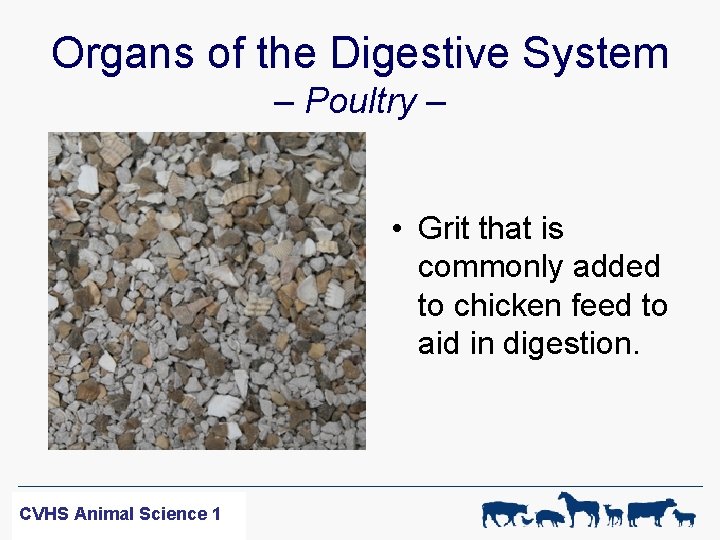 Organs of the Digestive System
– Poultry –

• Grit that is commonly added to chicken feed to aid in digestion.

CVHS Animal Science 1